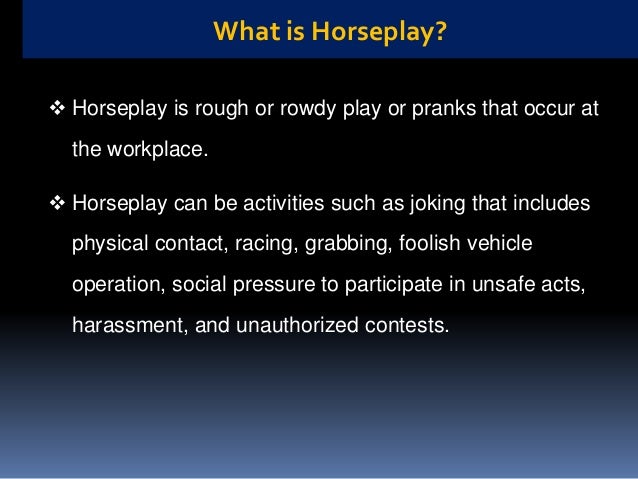 What is Horseplay?

❖ Horseplay is rough or rowdy play or pranks that occur at the workplace.

❖ Horseplay can be activities such as joking that includes physical contact, racing, grabbing, foolish vehicle operation, social pressure to participate in unsafe acts, harassment, and unauthorized contests.